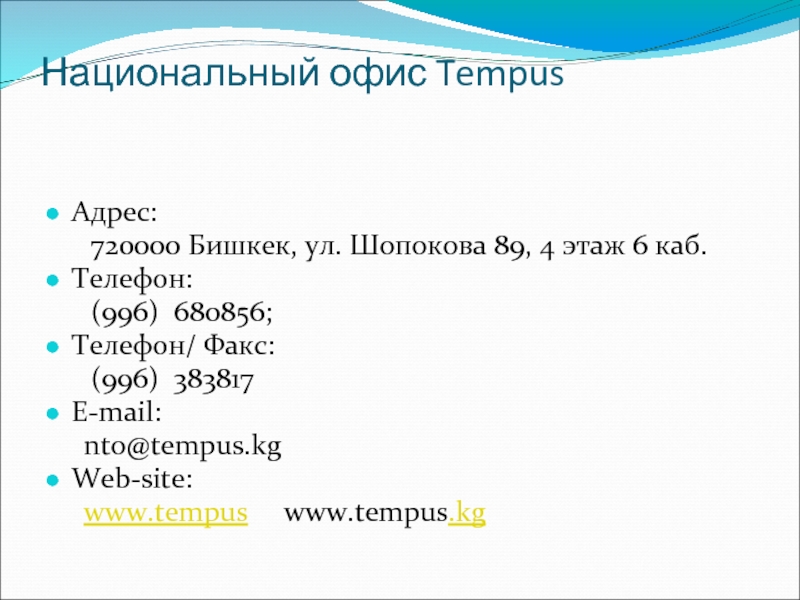 Национальный офис Tempus

Адрес:
720000 Бишкек, ул. Шопокова 89, 4 этаж 6 каб.

Телефон:
(996) 680856;

Телефон/ Факс:
(996) 383817

E-mail:
nto@tempus.kg

Web-site:
www.tempus www.tempus.kg